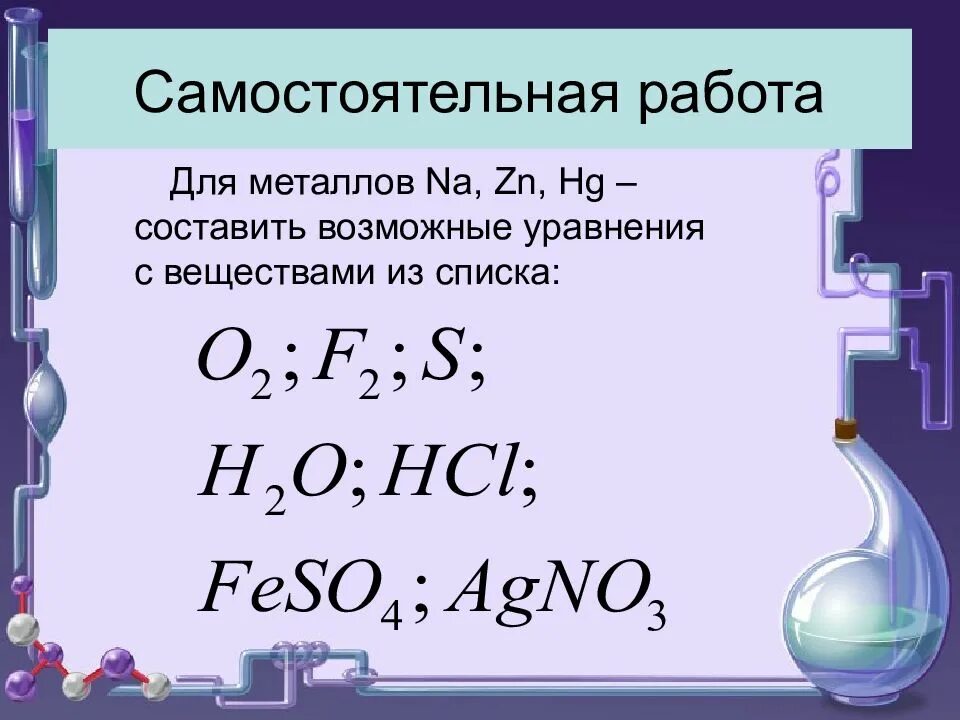 Самостоятельная работа

Для металлов Na, Zn, Hg – составить возможные уравнения с веществами из списка:

$O_2; F_2; S;$

$H_2O; HCl;$

$FeSO_4; AgNO_3$